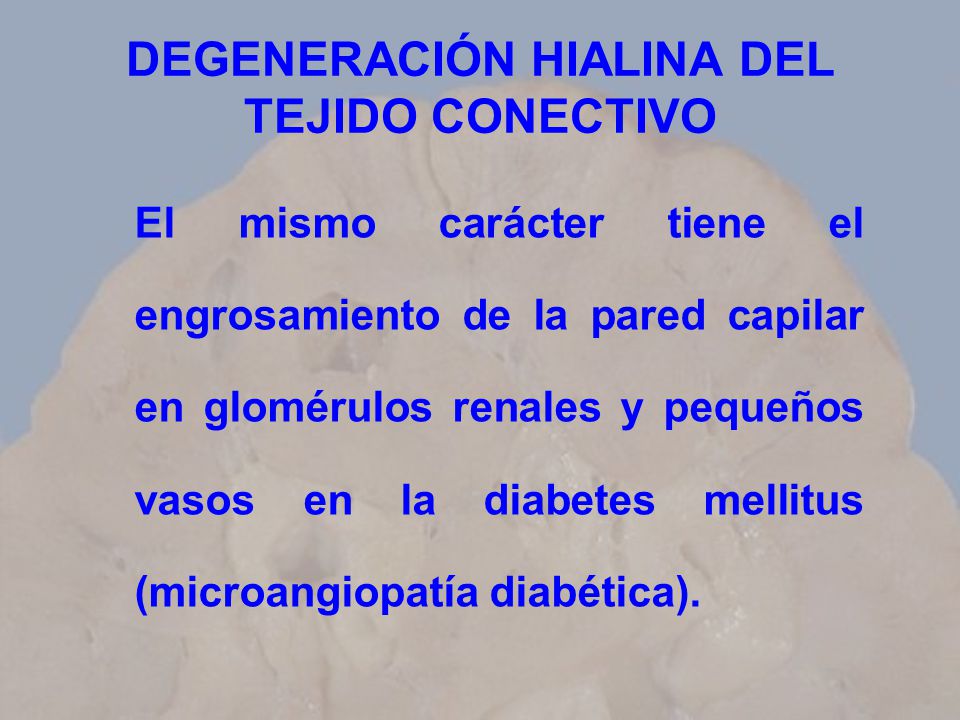 DEGENERACIÓN HIALINA DEL TEJIDO CONECTIVO

El mismo carácter tiene el engrosamiento de la pared capilar en glomérulos renales y pequeños vasos en la diabetes mellitus (microangiopatía diabética).